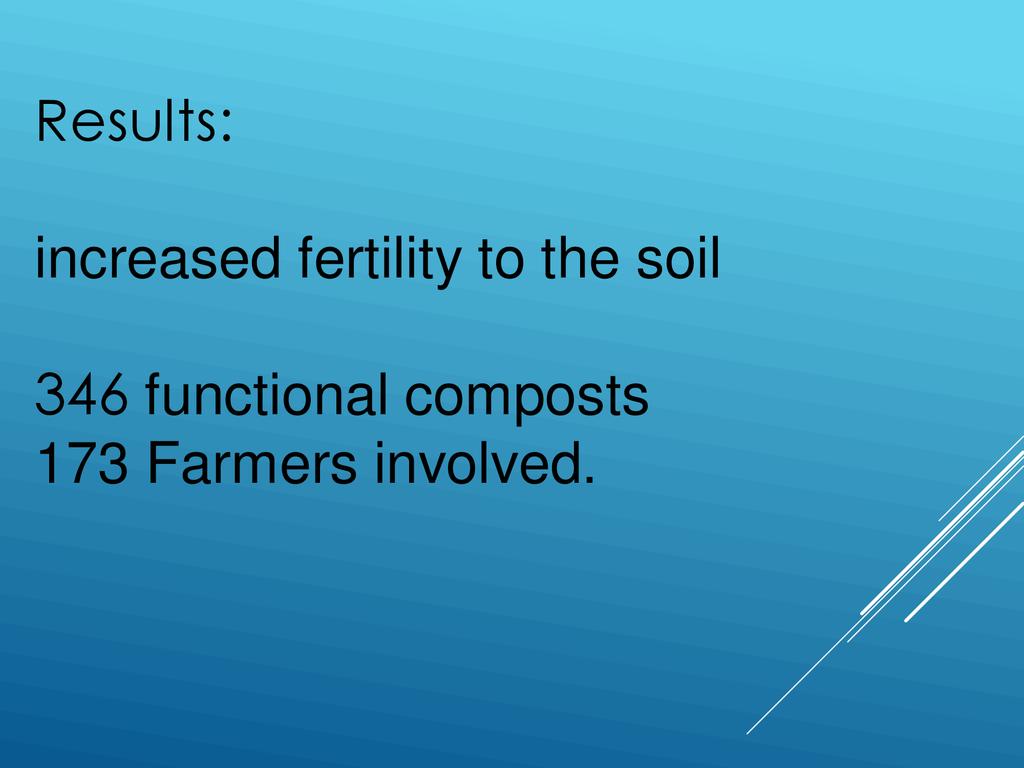 Results:

increased fertility to the soil

346 functional composts
173 Farmers involved.